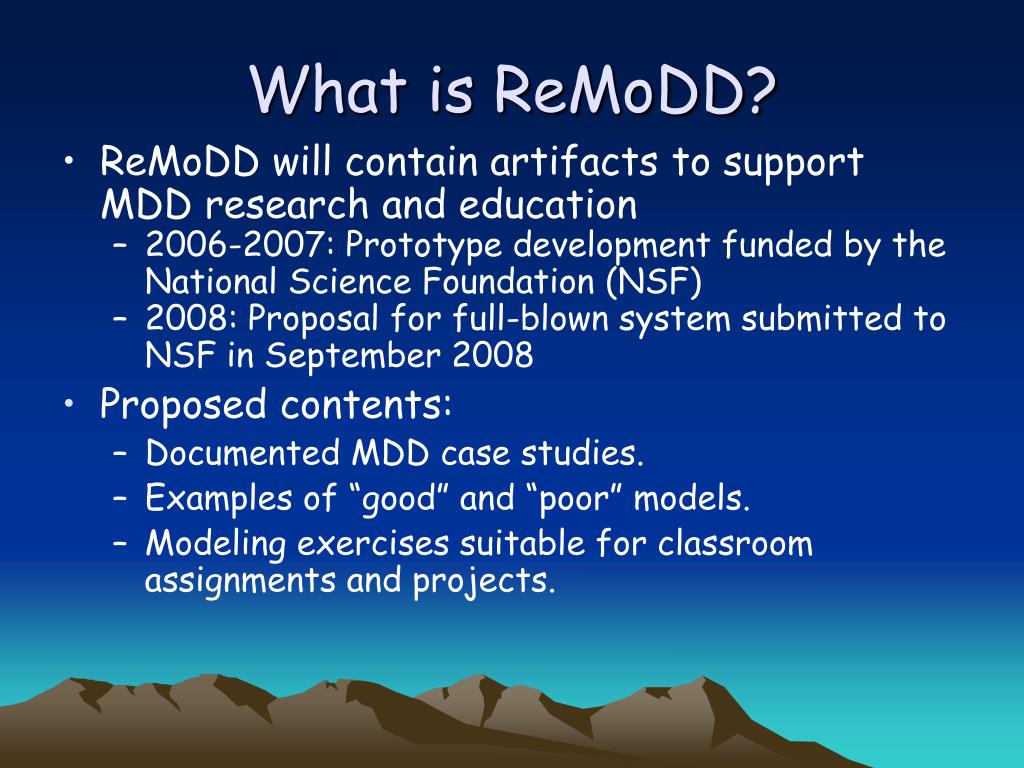 What is ReMoDD?

• ReMoDD will contain artifacts to support MDD research and education
– 2006-2007: Prototype development funded by the National Science Foundation (NSF)
– 2008: Proposal for full-blown system submitted to NSF in September 2008

• Proposed contents:
– Documented MDD case studies.
– Examples of “good” and “poor” models.
– Modeling exercises suitable for classroom assignments and projects.